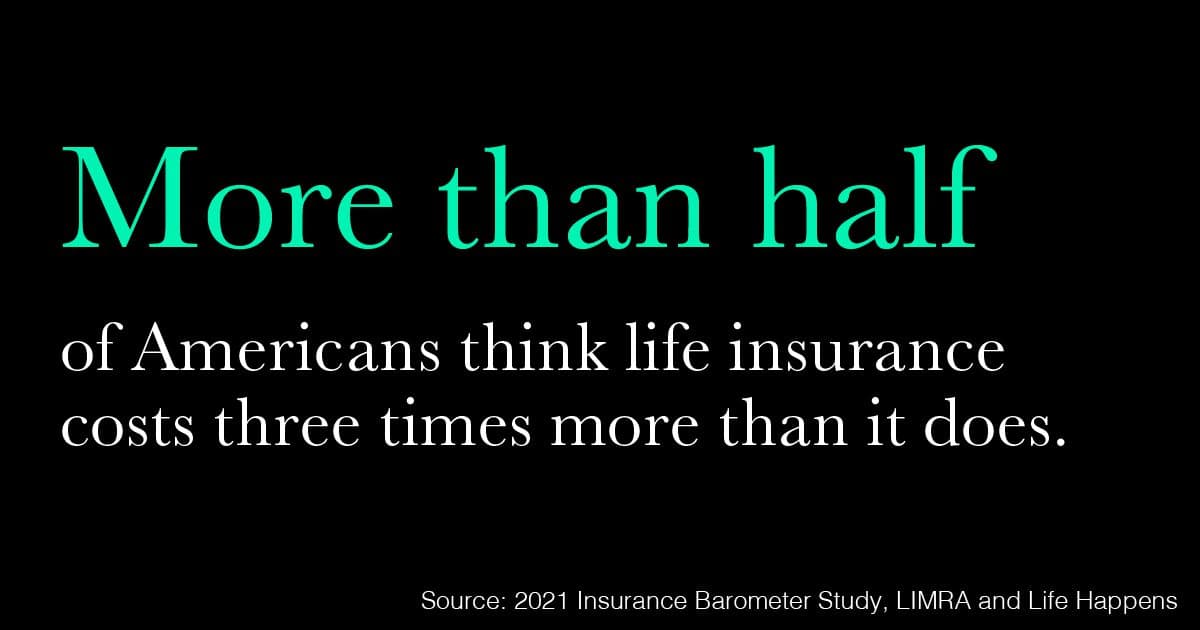 More than half

of Americans think life insurance costs three times more than it does.

Source: 2021 Insurance Barometer Study, LIMRA and Life Happens